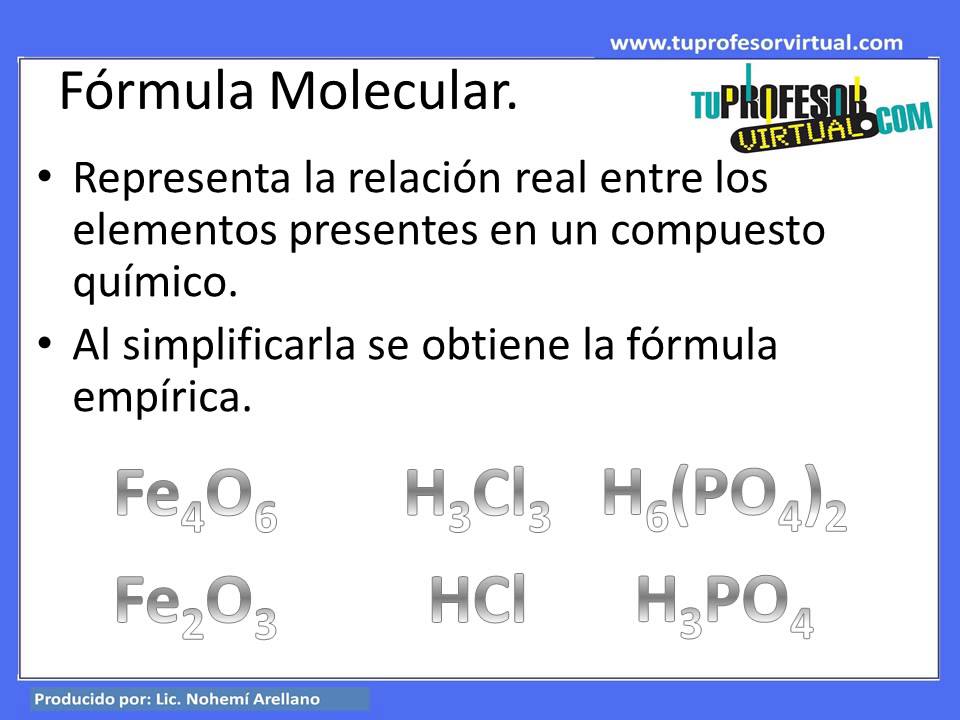 www.tuprofesorvirtual.com

Fórmula Molecular.

TUPROFESOR VIRTUAL.COM

• Representa la relación real entre los elementos presentes en un compuesto químico.
• Al simplificarla se obtiene la fórmula empírica.

$Fe_4O_6$ $H_3Cl_3$ $H_6(PO_4)_2$

$Fe_2O_3$ $HCl$ $H_3PO_4$

Producido por: Lic. Nohemí Arellano